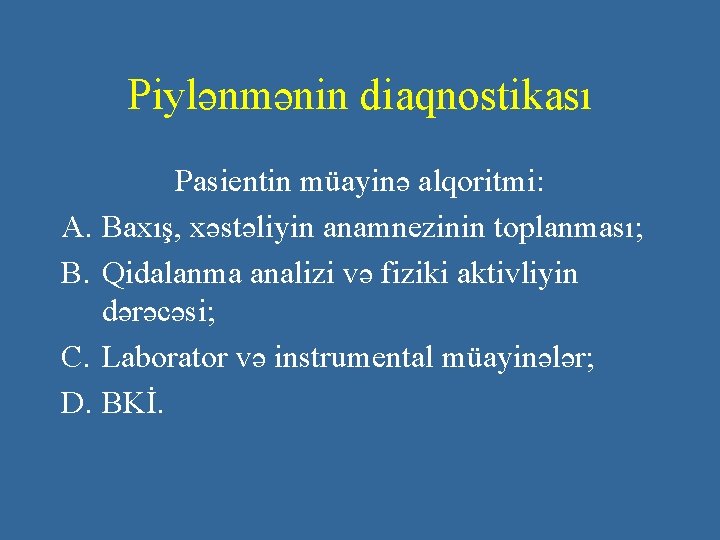 Piylənmənin diaqnostikası

Pasientin müayinə alqoritmi:

A. Baxış, xəstəliyin anamnezinin toplanması;

B. Qidalanma analizi və fiziki aktivliyin dərəcəsi;

C. Laborator və instrumental müayinələr;

D. BKİ.